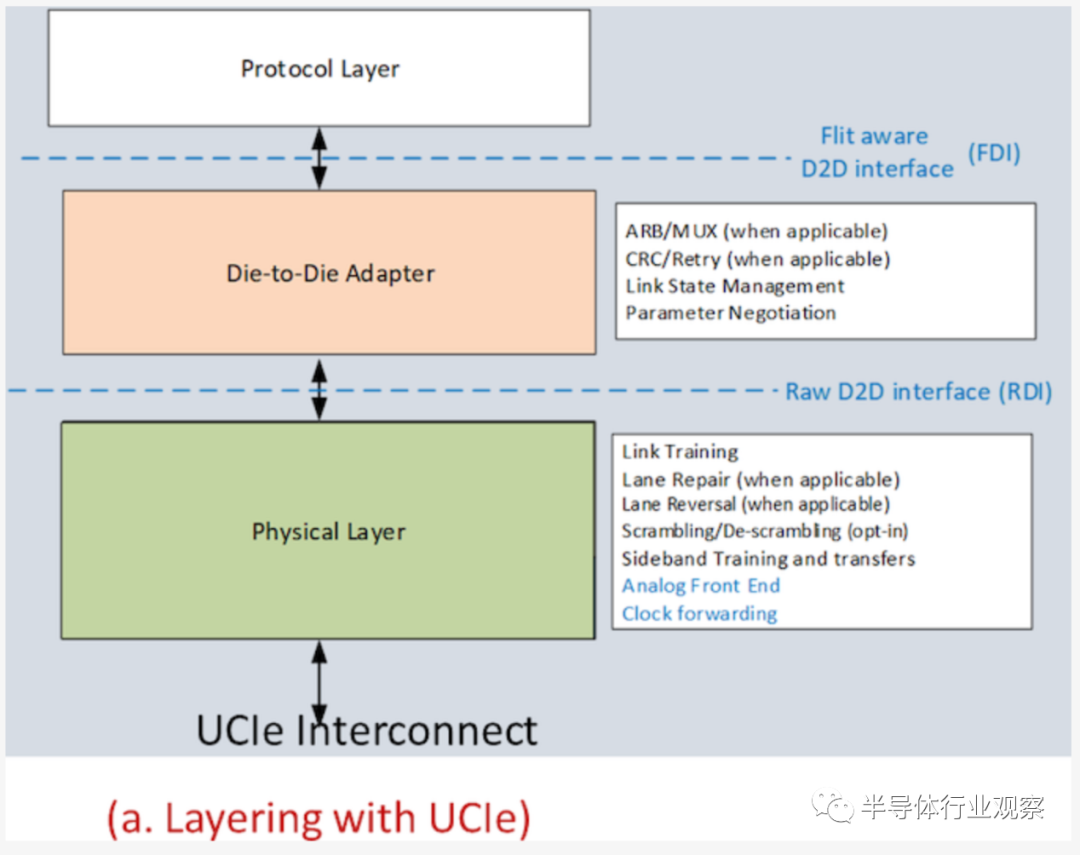 Protocol Layer

Flit aware D2D interface (FDI)

Die-to-Die Adapter

ARB/MUX (when applicable)
CRC/Retry (when applicable)
Link State Management
Parameter Negotiation

Raw D2D interface (RDI)

Physical Layer

Link Training
Lane Repair (when applicable)
Lane Reversal (when applicable)
Scrambling/De-scrambling (opt-in)
Sideband Training and transfers
Analog Front End
Clock forwarding

UCIe Interconnect

(a. Layering with UCIe)

半导体行业观察